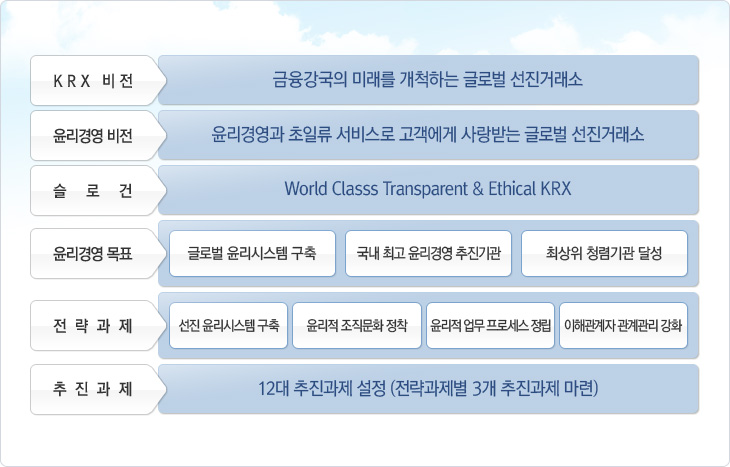 KRX 비전
금융강국의 미래를 개척하는 글로벌 선진거래소

윤리경영 비전
윤리경영과 초일류 서비스로 고객에게 사랑받는 글로벌 선진거래소

슬로건
World Classs Transparent & Ethical KRX

윤리경영 목표
글로벌 윤리시스템 구축
국내 최고 윤리경영 추진기관
최상위 청렴기관 달성

전략과제
선진 윤리시스템 구축
윤리적 조직문화 정착
윤리적 업무 프로세스 정립
이해관계자 관계관리 강화

추진과제
12대 추진과제 설정 (전략과제별 3개 추진과제 마련)